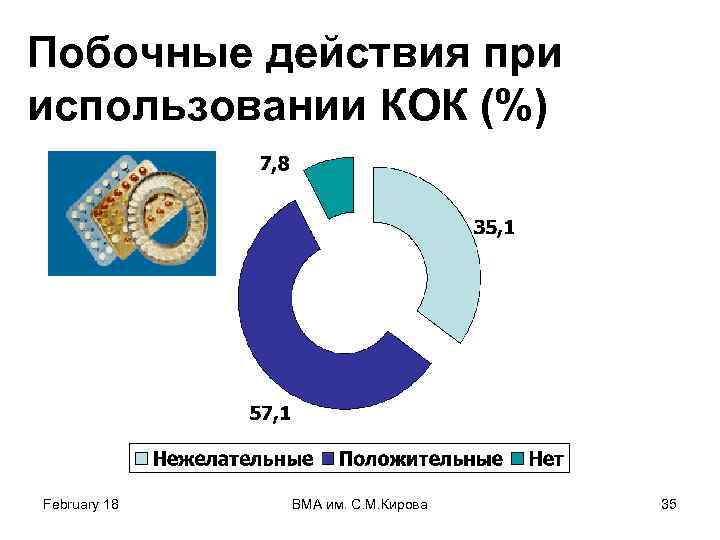 Побочные действия при использовании КОК (%)

7,8

35,1

57,1

Нежелательные Положительные Нет

February 18

ВМА им. С.М.Кирова

35